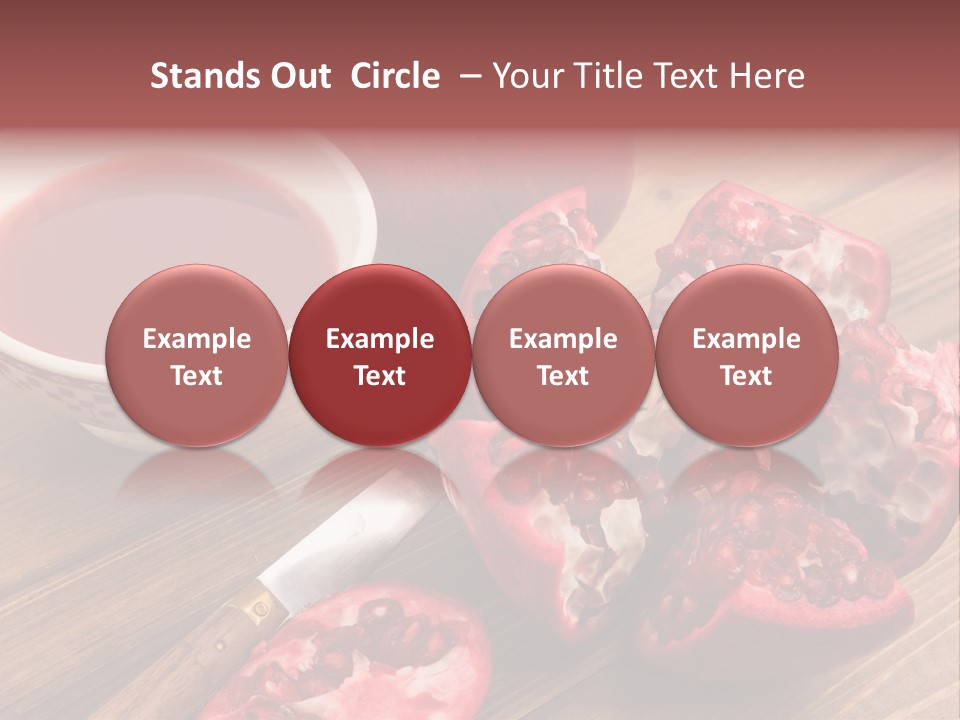 Stands Out Circle – Your Title Text Here

Example Text

Example Text

Example Text

Example Text